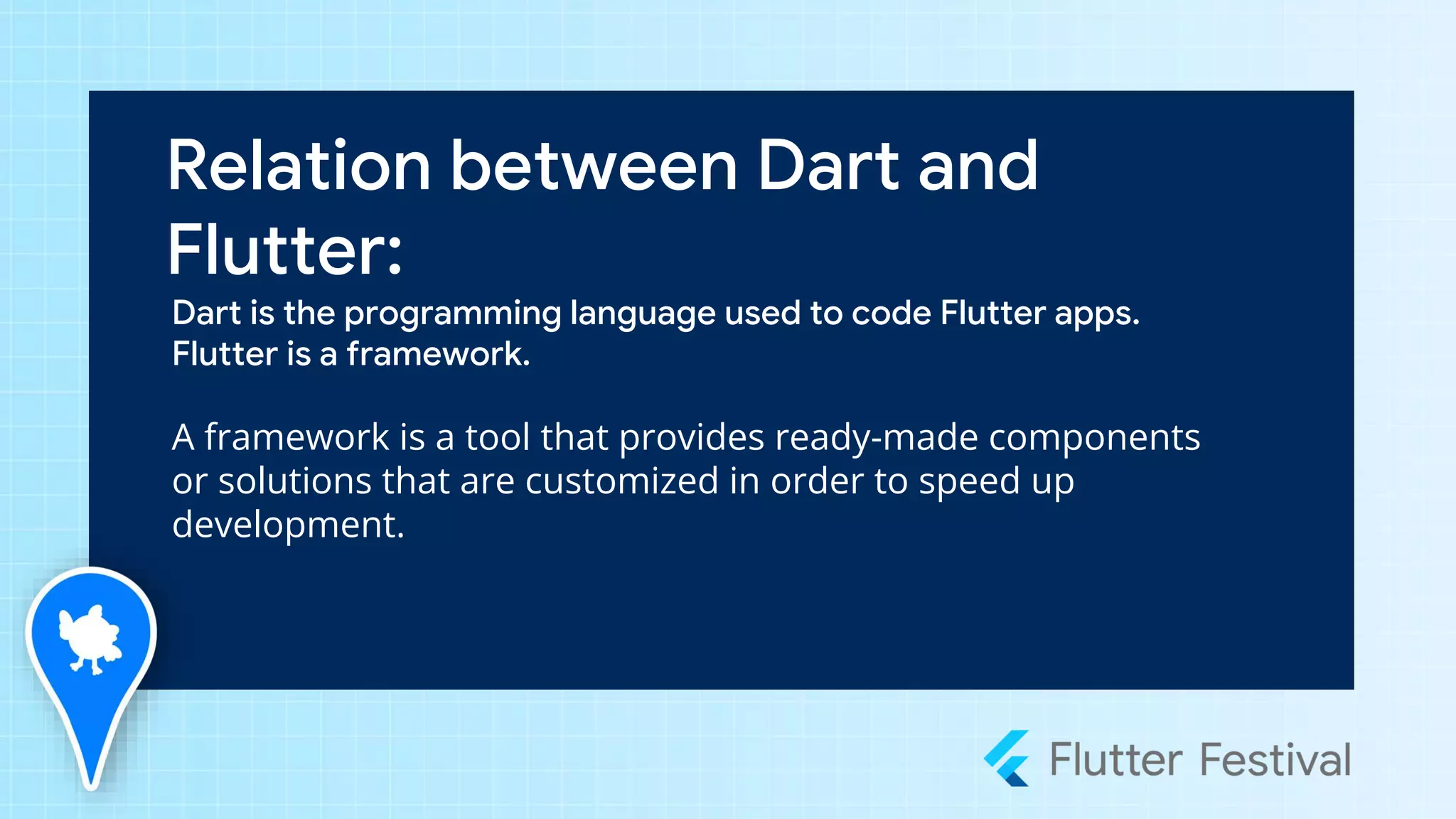 Relation between Dart and Flutter:

Dart is the programming language used to code Flutter apps. Flutter is a framework.

A framework is a tool that provides ready-made components or solutions that are customized in order to speed up development.

Flutter Festival